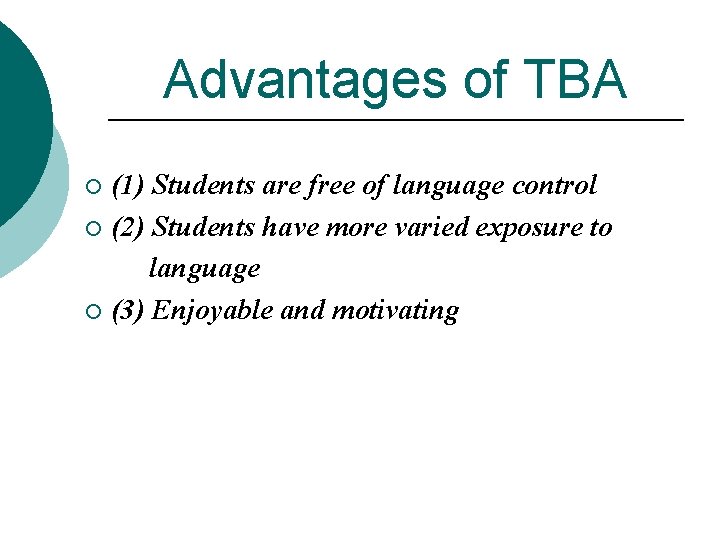 Advantages of TBA

○ (1) Students are free of language control
○ (2) Students have more varied exposure to language
○ (3) Enjoyable and motivating